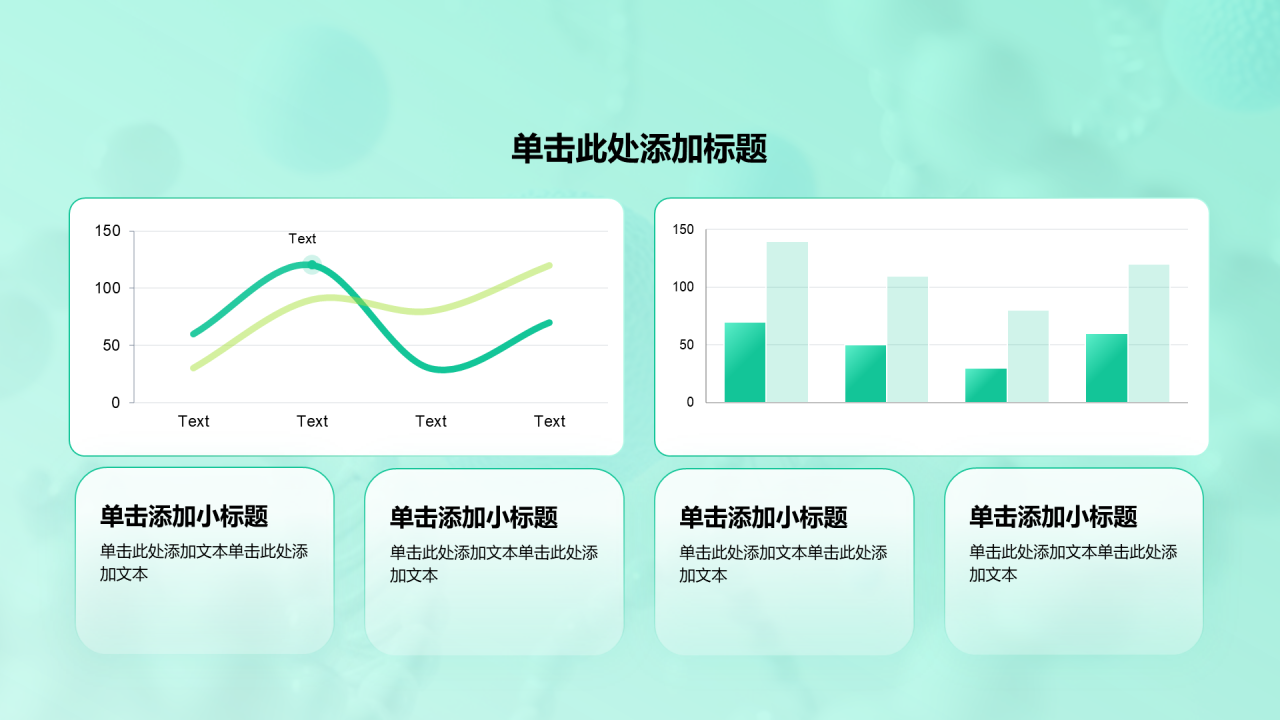 单击此处添加标题

150
100
50
0
Text
Text
Text
Text
Text

150
100
50
0

单击添加小标题
单击此处添加文本单击此处添加文本

单击添加小标题
单击此处添加文本单击此处添加文本

单击添加小标题
单击此处添加文本单击此处添加文本

单击添加小标题
单击此处添加文本单击此处添加文本